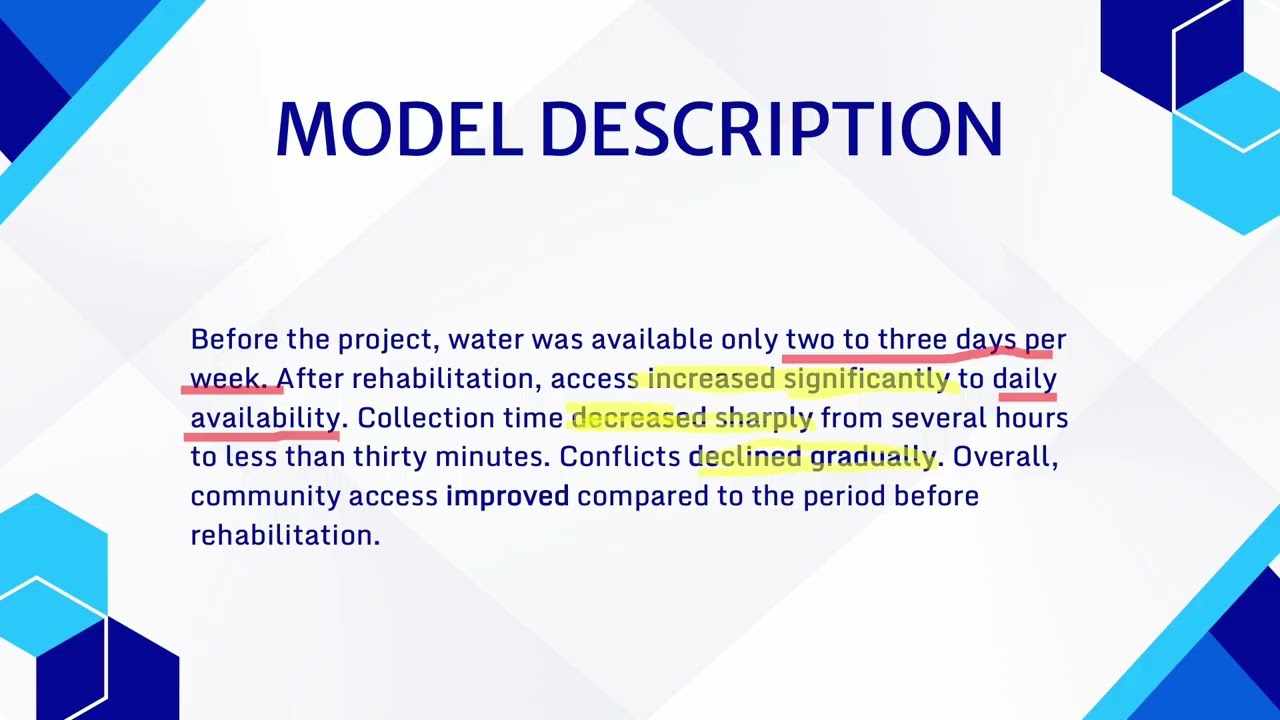 MODEL DESCRIPTION

Before the project, water was available only two to three days per week. After rehabilitation, access increased significantly to daily availability. Collection time decreased sharply from several hours to less than thirty minutes. Conflicts declined gradually. Overall, community access improved compared to the period before rehabilitation.